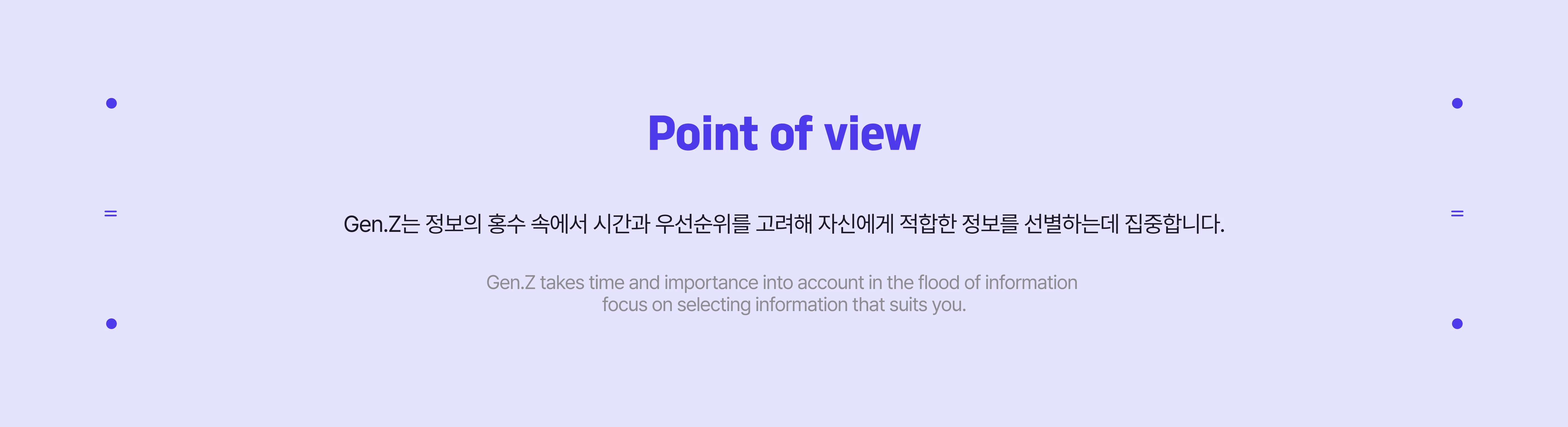 Point of view

Gen.Z는 정보의 홍수 속에서 시간과 우선순위를 고려해 자신에게 적합한 정보를 선별하는데 집중합니다.

Gen.Z takes time and importance into account in the flood of information focus on selecting information that suits you.